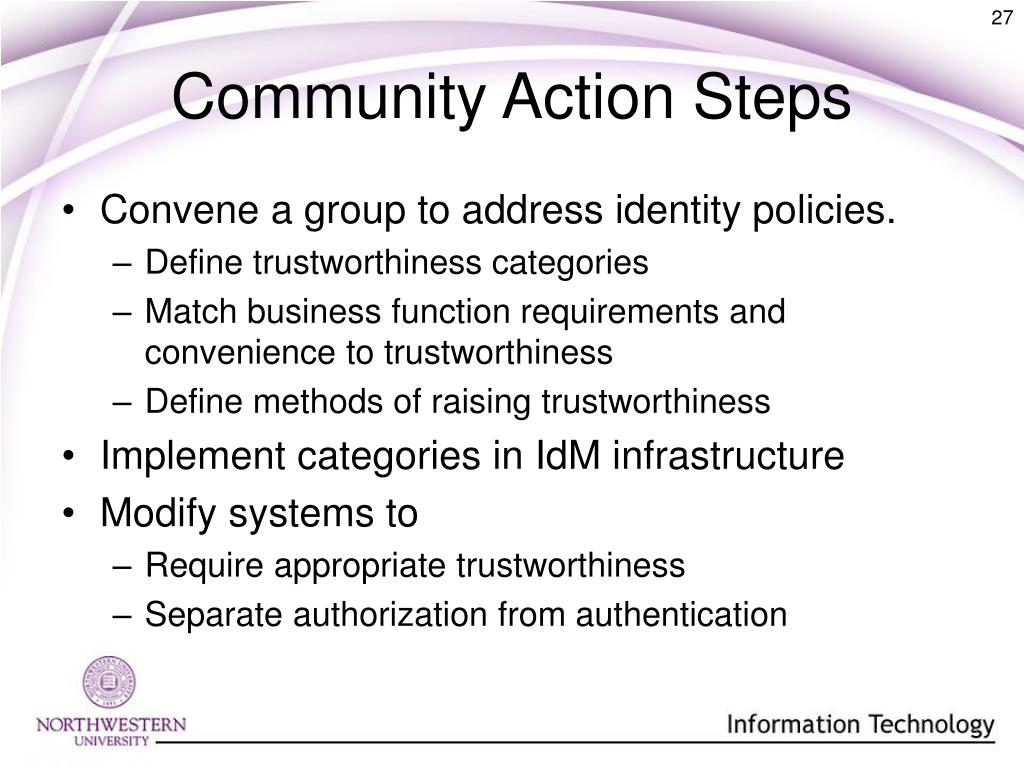 27

Community Action Steps

• Convene a group to address identity policies.
– Define trustworthiness categories
– Match business function requirements and convenience to trustworthiness
– Define methods of raising trustworthiness
• Implement categories in IdM infrastructure
• Modify systems to
– Require appropriate trustworthiness
– Separate authorization from authentication

NORTHWESTERN UNIVERSITY

Information Technology